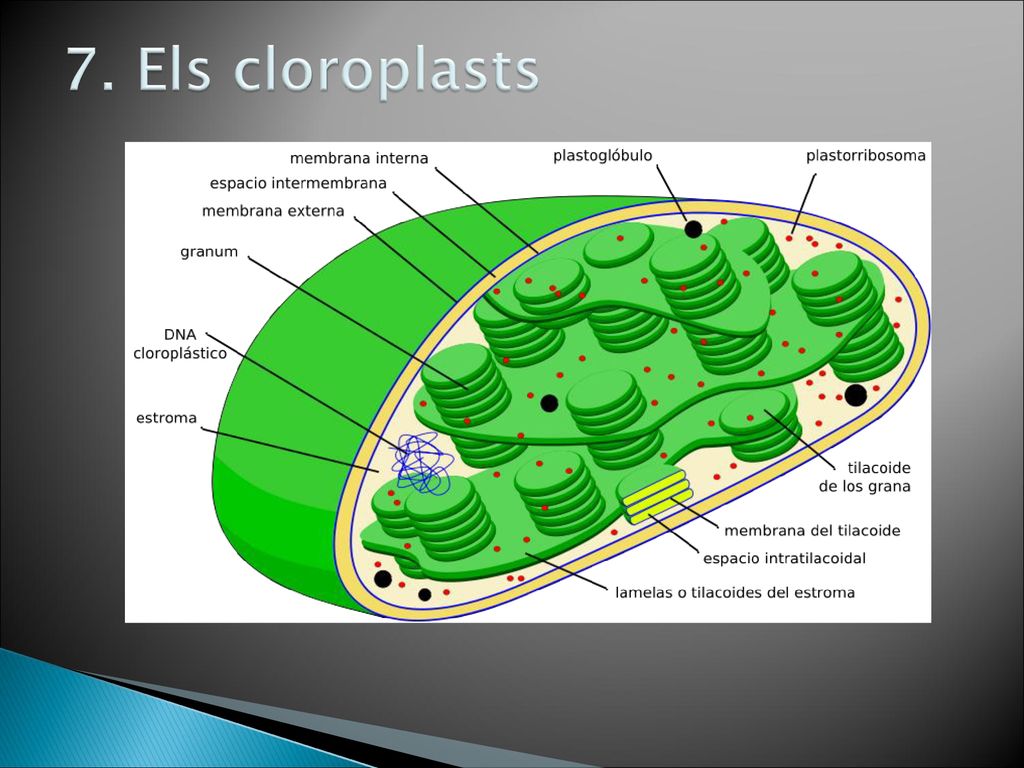 7. Els cloroplasts

membrana interna
espacio intermembrana
membrana externa
granum
DNA cloroplástico
estroma
plastoglóbulo
plastorribosoma
tilacoide de los grana
membrana del tilacoide
espacio intratilacoidal
lamelas o tilacoides del estroma